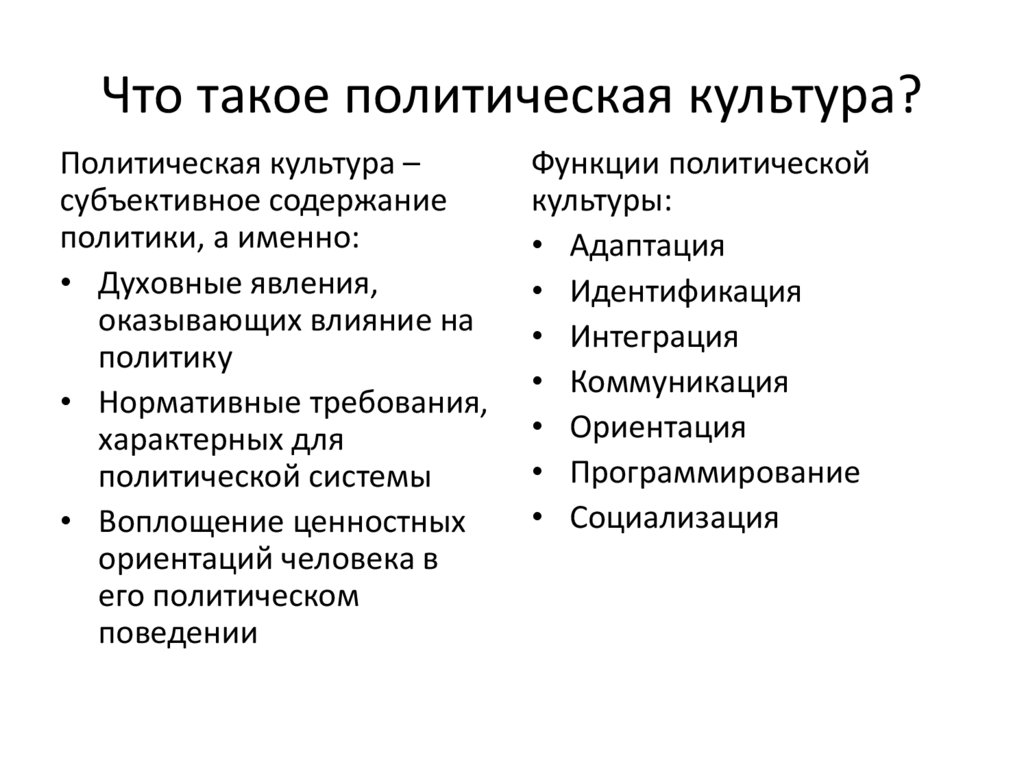 Что такое политическая культура?

Политическая культура – субъективное содержание политики, а именно:

• Духовные явления, оказывающих влияние на политику
• Нормативные требования, характерных для политической системы
• Воплощение ценностных ориентаций человека в его политическом поведении

Функции политической культуры:

• Адаптация
• Идентификация
• Интеграция
• Коммуникация
• Ориентация
• Программирование
• Социализация